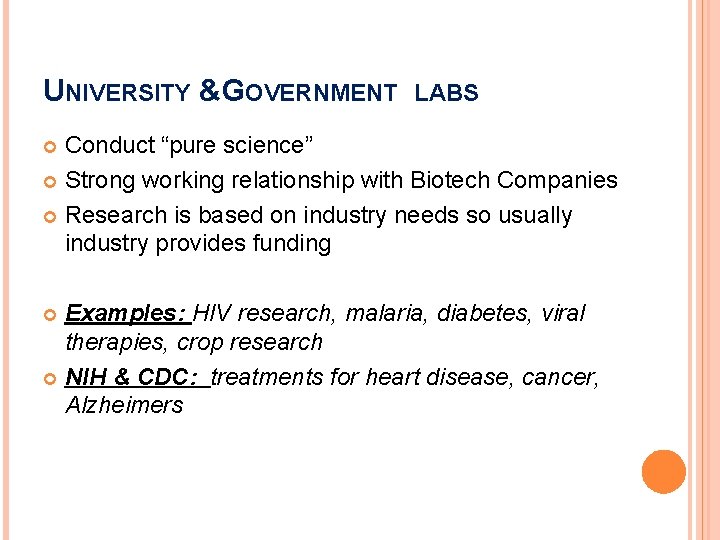 UNIVERSITY &GOVERNMENT LABS

Conduct “pure science”

Strong working relationship with Biotech Companies

Research is based on industry needs so usually industry provides funding

Examples: HIV research, malaria, diabetes, viral therapies, crop research

NIH & CDC: treatments for heart disease, cancer, Alzheimers